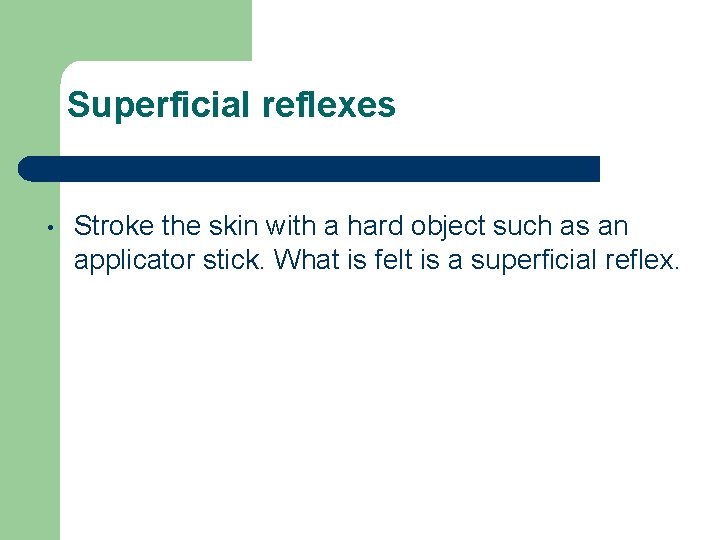 Superficial reflexes

• Stroke the skin with a hard object such as an applicator stick. What is felt is a superficial reflex.